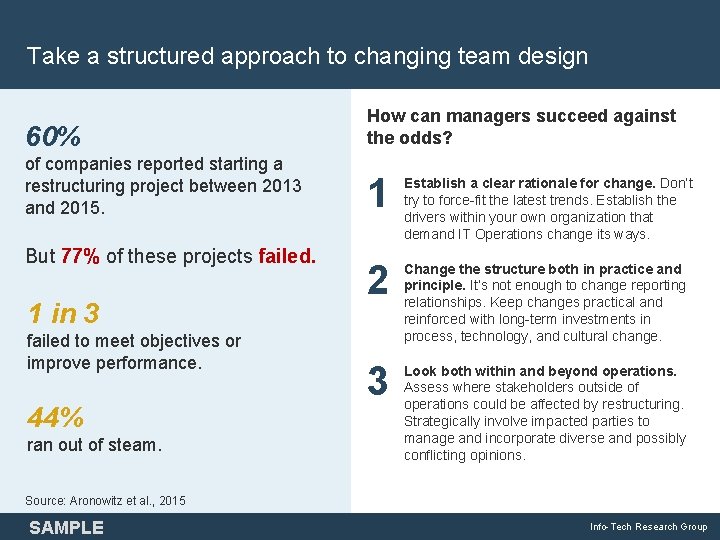 Take a structured approach to changing team design

60%
of companies reported starting a restructuring project between 2013 and 2015.

But 77% of these projects failed.

1 in 3
failed to meet objectives or improve performance.

44%
ran out of steam.

Source: Aronowitz et al., 2015

How can managers succeed against the odds?

1 Establish a clear rationale for change. Don't try to force-fit the latest trends. Establish the drivers within your own organization that demand IT Operations change its ways.

2 Change the structure both in practice and principle. It's not enough to change reporting relationships. Keep changes practical and reinforced with long-term investments in process, technology, and cultural change.

3 Look both within and beyond operations. Assess where stakeholders outside of operations could be affected by restructuring. Strategically involve impacted parties to manage and incorporate diverse and possibly conflicting opinions.

SAMPLE

Info-Tech Research Group